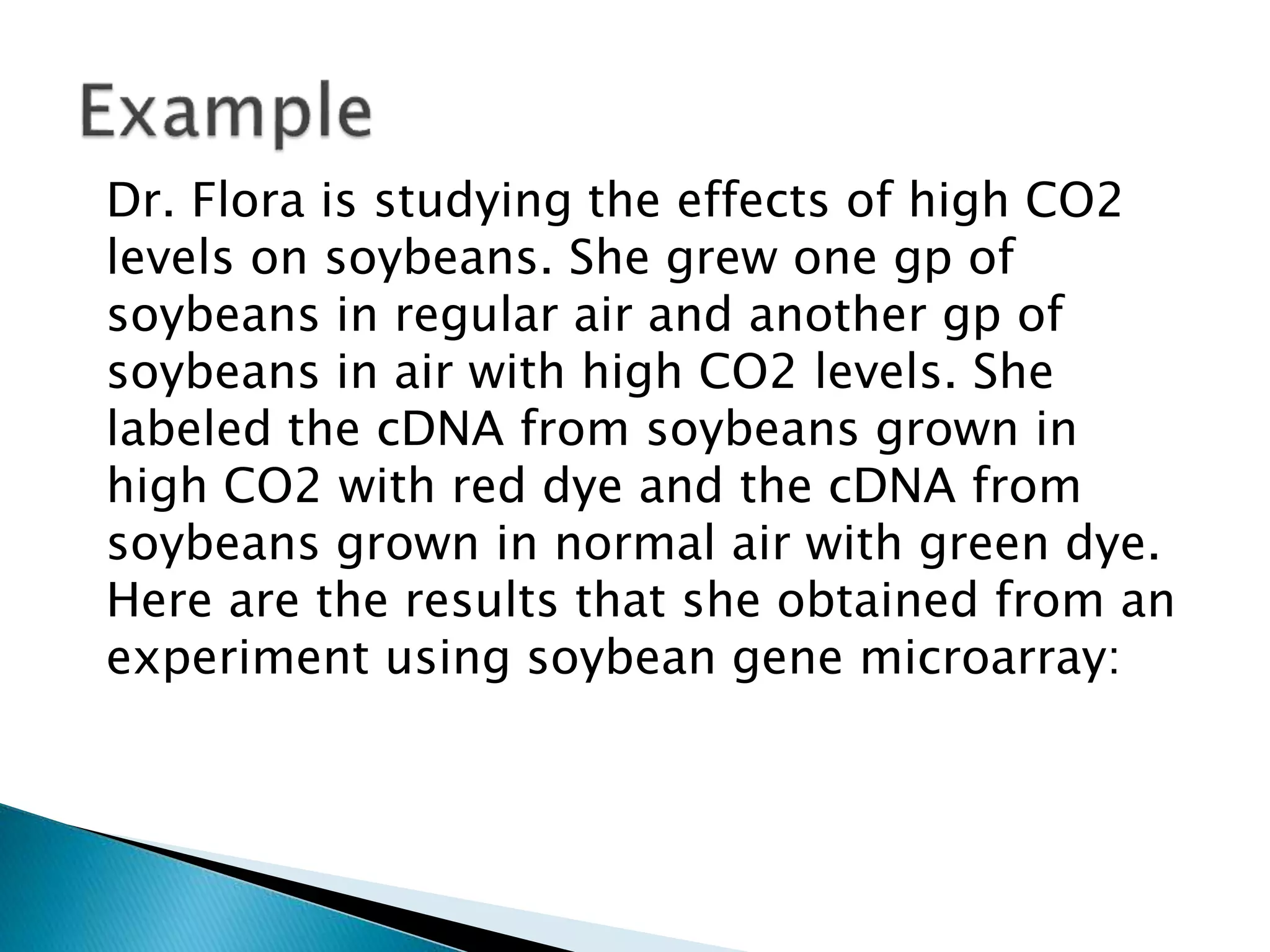 Example

Dr. Flora is studying the effects of high CO2 levels on soybeans. She grew one gp of soybeans in regular air and another gp of soybeans in air with high CO2 levels. She labeled the cDNA from soybeans grown in high CO2 with red dye and the cDNA from soybeans grown in normal air with green dye. Here are the results that she obtained from an experiment using soybean gene microarray: